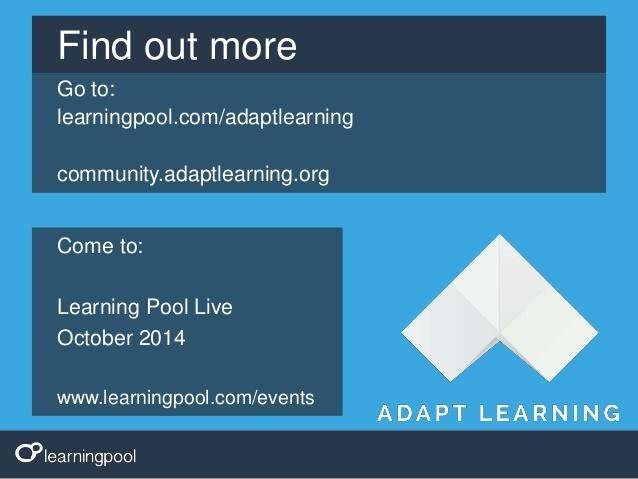 Find out more

Go to:
learningpool.com/adaptlearning

community.adaptlearning.org

Come to:

Learning Pool Live
October 2014

www.learningpool.com/events

ADAPT LEARNING

learningpool